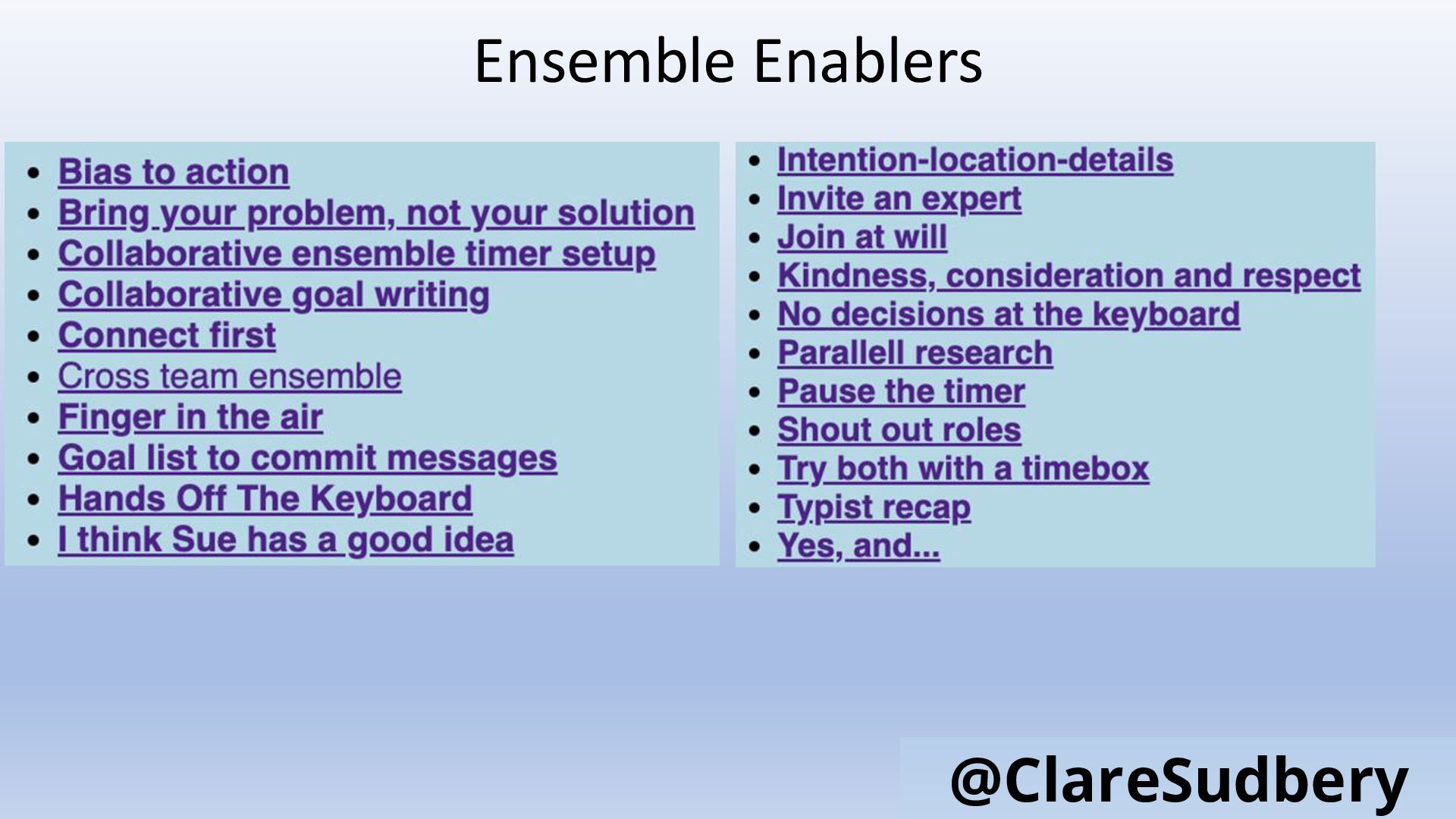 Ensemble Enablers

- Bias to action
- Bring your problem, not your solution
- Collaborative ensemble timer setup
- Collaborative goal writing
- Connect first
- Cross team ensemble
- Finger in the air
- Goal list to commit messages
- Hands Off The Keyboard
- I think Sue has a good idea

- Intention-location-details
- Invite an expert
- Join at will
- Kindness, consideration and respect
- No decisions at the keyboard
- Parallell research
- Pause the timer
- Shout out roles
- Try both with a timebox
- Typist recap
- Yes, and...

@ClareSudbery